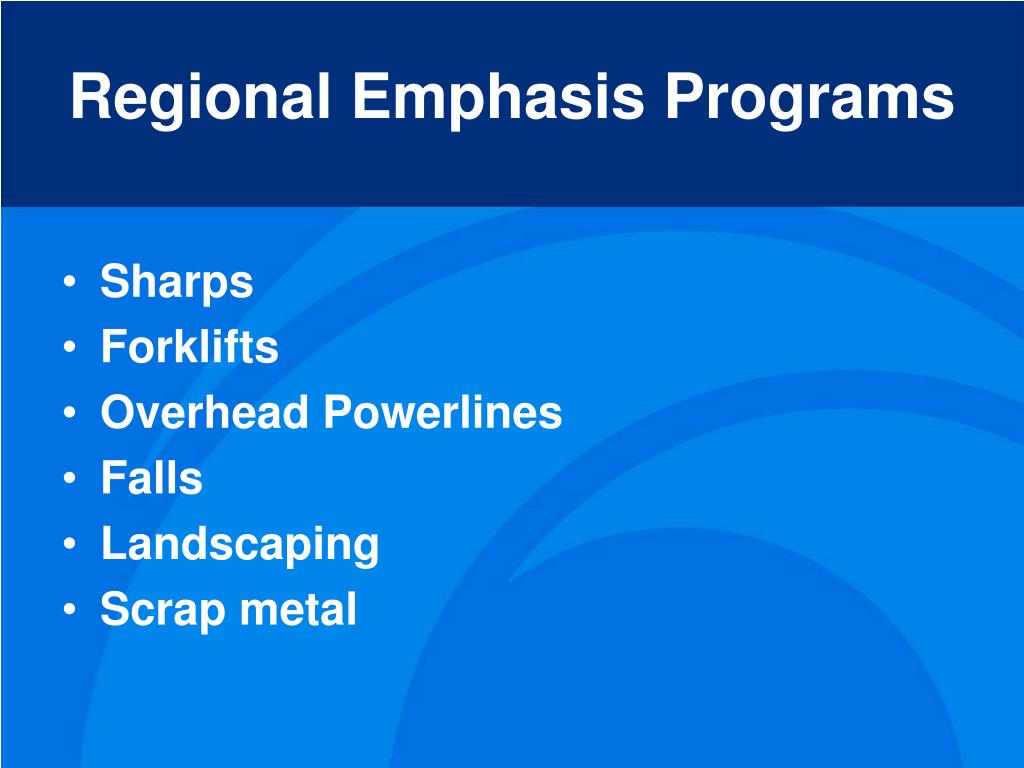 Regional Emphasis Programs

• Sharps
• Forklifts
• Overhead Powerlines
• Falls
• Landscaping
• Scrap metal